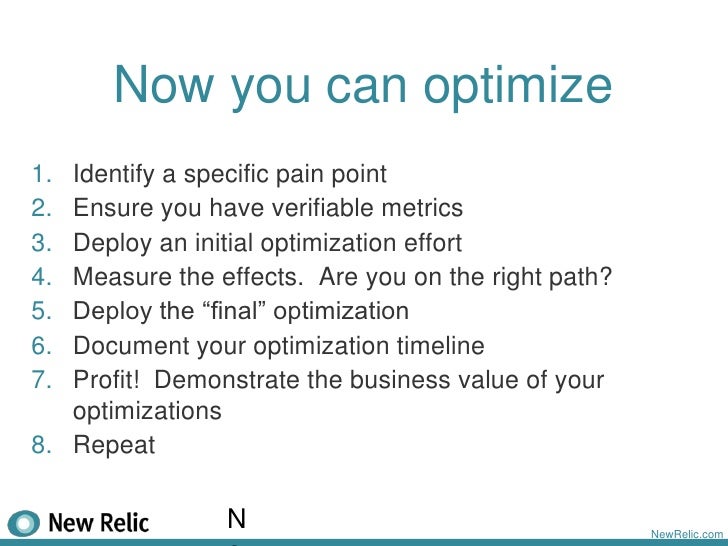 Now you can optimize

1. Identify a specific pain point
2. Ensure you have verifiable metrics
3. Deploy an initial optimization effort
4. Measure the effects. Are you on the right path?
5. Deploy the "final" optimization
6. Document your optimization timeline
7. Profit! Demonstrate the business value of your optimizations
8. Repeat

New Relic

N

NewRelic.com